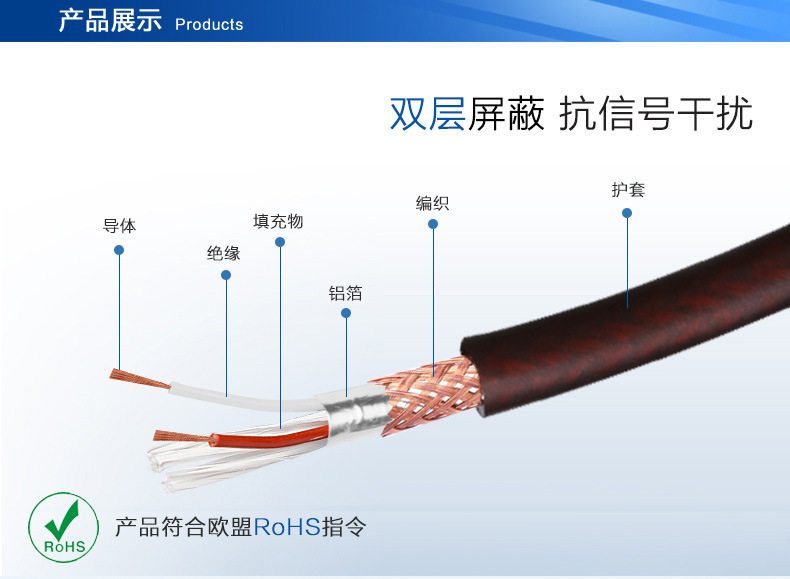 产品展示 Products

双层屏蔽 抗信号干扰

导体

绝缘

填充物

铝箔

编织

护套

RoHS

产品符合欧盟RoHS指令